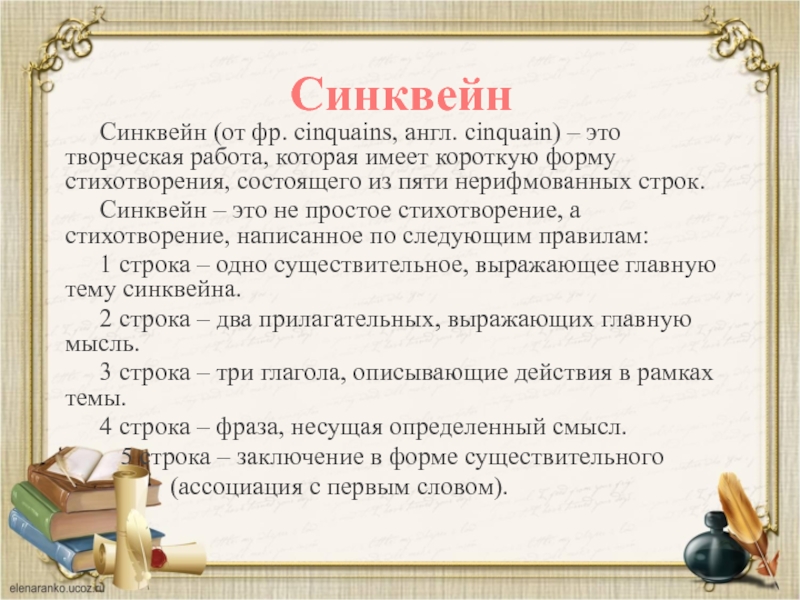 Синквейн

Синквейн (от фр. cinquains, англ. cinquain) – это творческая работа, которая имеет короткую форму стихотворения, состоящего из пяти нерифмованных строк.

Синквейн – это не простое стихотворение, а стихотворение, написанное по следующим правилам:

1 строка – одно существительное, выражающее главную тему синквейна.

2 строка – два прилагательных, выражающих главную мысль.

3 строка – три глагола, описывающие действия в рамках темы.

4 строка – фраза, несущая определенный смысл.

5 строка – заключение в форме существительного (ассоциация с первым словом).

elenaranko.ucoz.ru